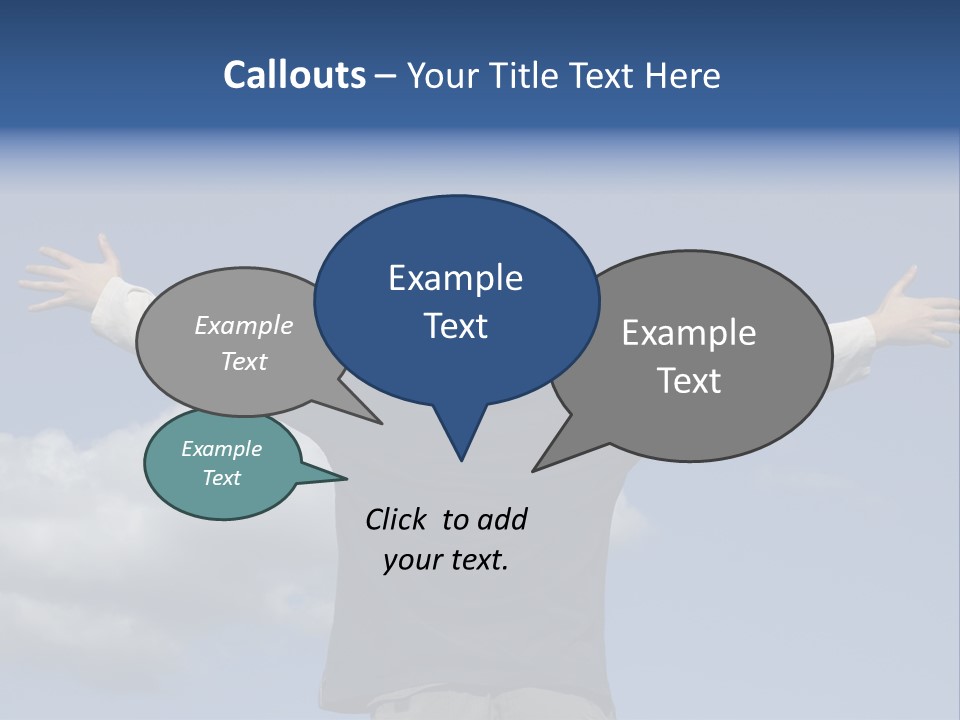 Callouts – Your Title Text Here

Example Text

Example Text

Example Text

Example Text

Click to add your text.